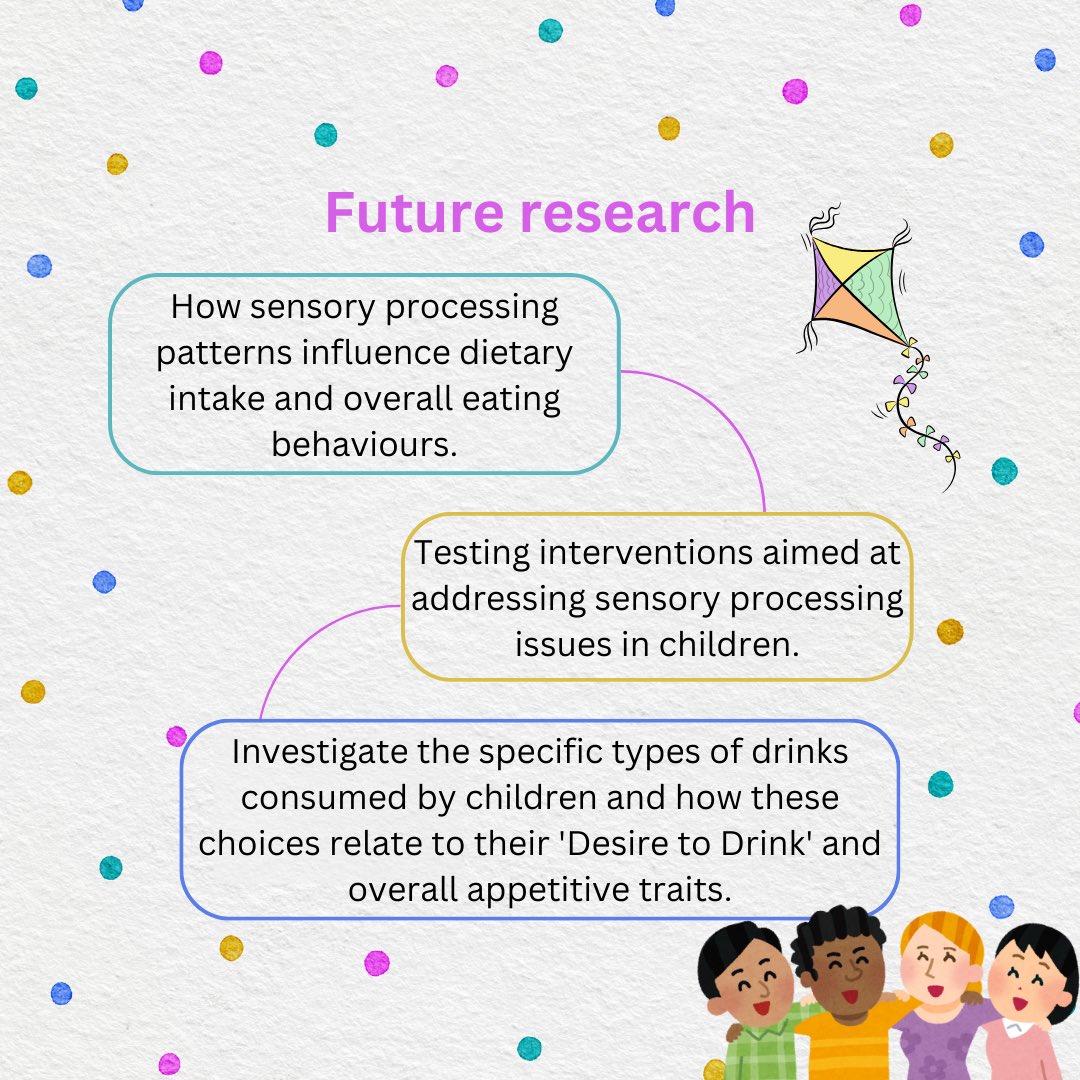 Future research

How sensory processing patterns influence dietary intake and overall eating behaviours.

Testing interventions aimed at addressing sensory processing issues in children.

Investigate the specific types of drinks consumed by children and how these choices relate to their 'Desire to Drink' and overall appetitive traits.